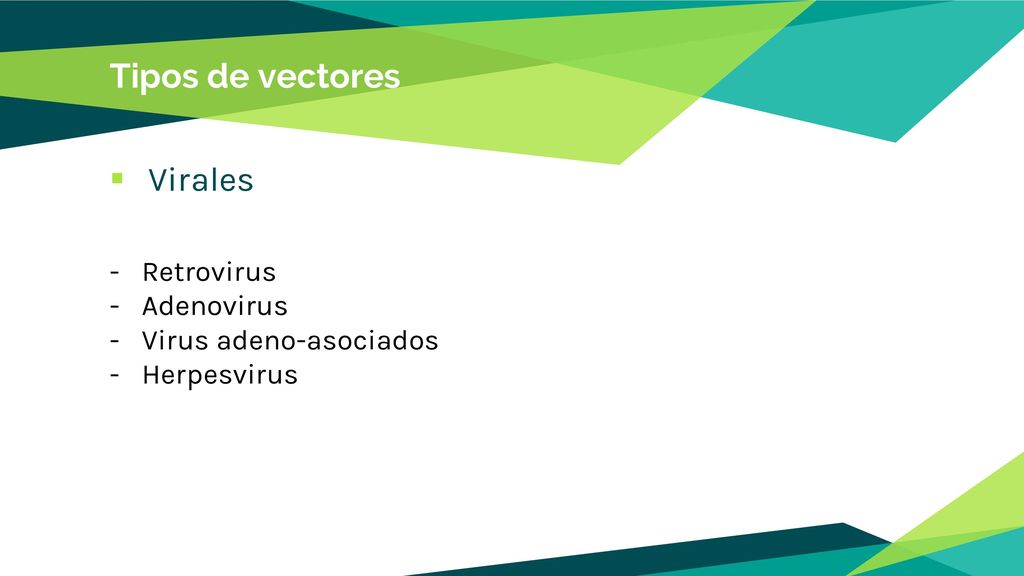 Tipos de vectores

▪ Virales

- Retrovirus
- Adenovirus
- Virus adeno-asociados
- Herpesvirus